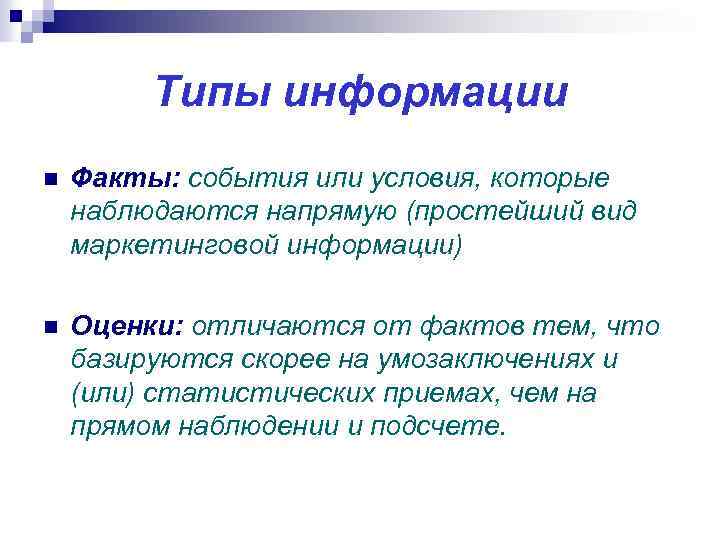 Типы информации

Факты: события или условия, которые наблюдаются напрямую (простейший вид маркетинговой информации)

Оценки: отличаются от фактов тем, что базируются скорее на умозаключениях и (или) статистических приемах, чем на прямом наблюдении и подсчете.